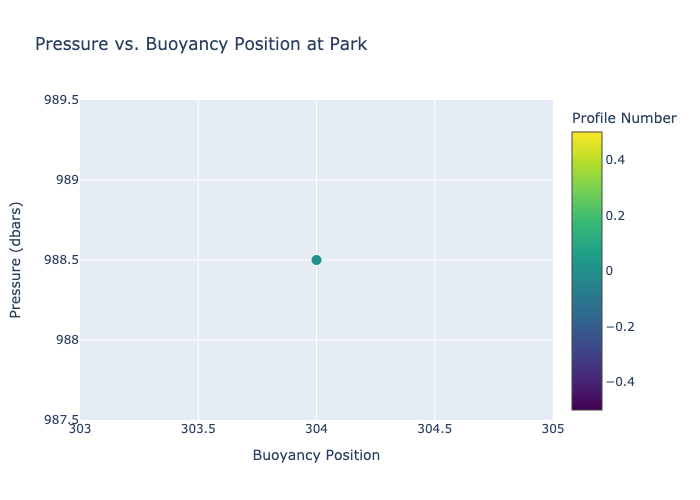 Pressure vs. Buoyancy Position at Park

Pressure (dbars)

989.5
989
988.5
988
987.5

303
303.5
304
304.5
305

Buoyancy Position

Profile Number

0.4
0.2
0
−0.2
−0.4